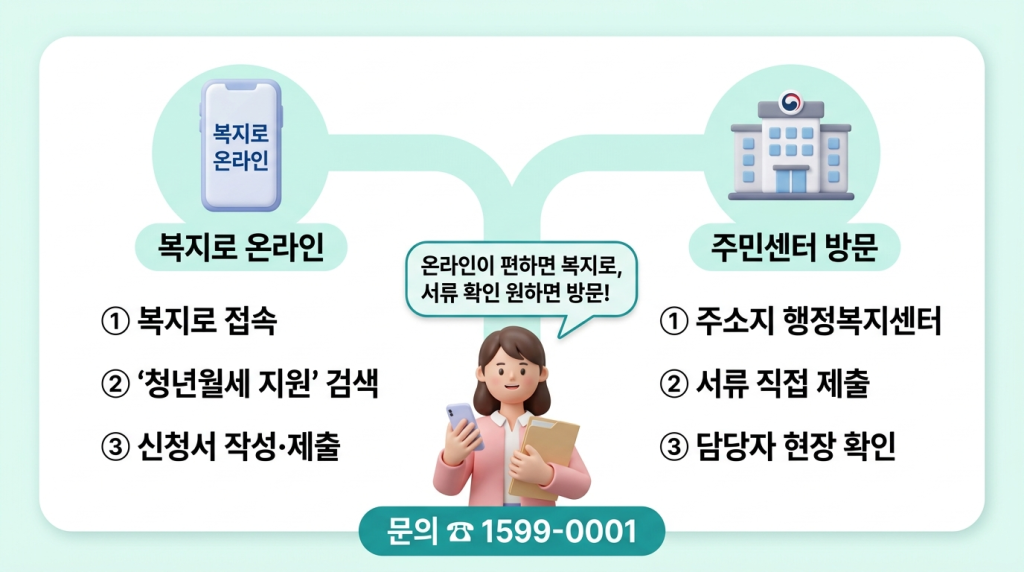 복지로 온라인

복지로 온라인

① 복지로 접속

② '청년월세 지원' 검색

③ 신청서 작성·제출

온라인이 편하면 복지로, 서류 확인 원하면 방문!

주민센터 방문

① 주소지 행정복지센터

② 서류 직접 제출

③ 담당자 현장 확인

문의 ☎ 1599-0001